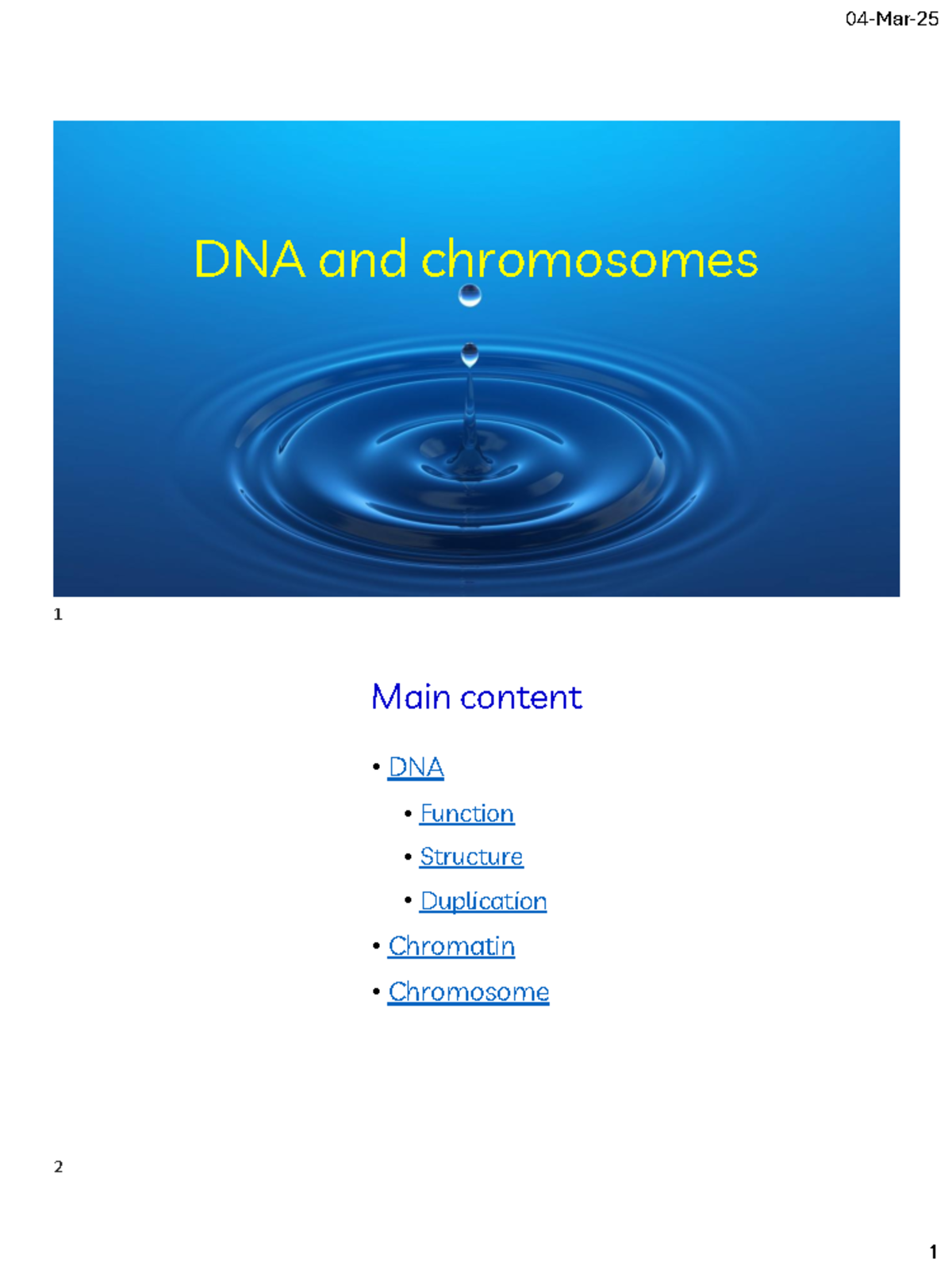 04-Mar-25

DNA and chromosomes

1

Main content

• DNA
  • Function
  • Structure
  • Duplication
• Chromatin
• Chromosome

2

1